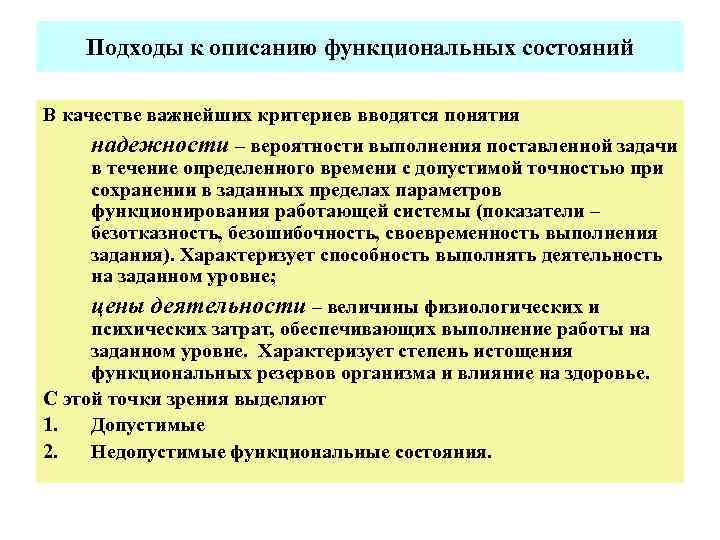 Подходы к описанию функциональных состояний

В качестве важнейших критериев вводятся понятия

надежности – вероятности выполнения поставленной задачи в течение определенного времени с допустимой точностью при сохранении в заданных пределах параметров функционирования работающей системы (показатели – безотказность, безошибочность, своевременность выполнения задания). Характеризует способность выполнять деятельность на заданном уровне;

цены деятельности – величины физиологических и психических затрат, обеспечивающих выполнение работы на заданном уровне. Характеризует степень истощения функциональных резервов организма и влияние на здоровье.

С этой точки зрения выделяют

1. Допустимые

2. Недопустимые функциональные состояния.